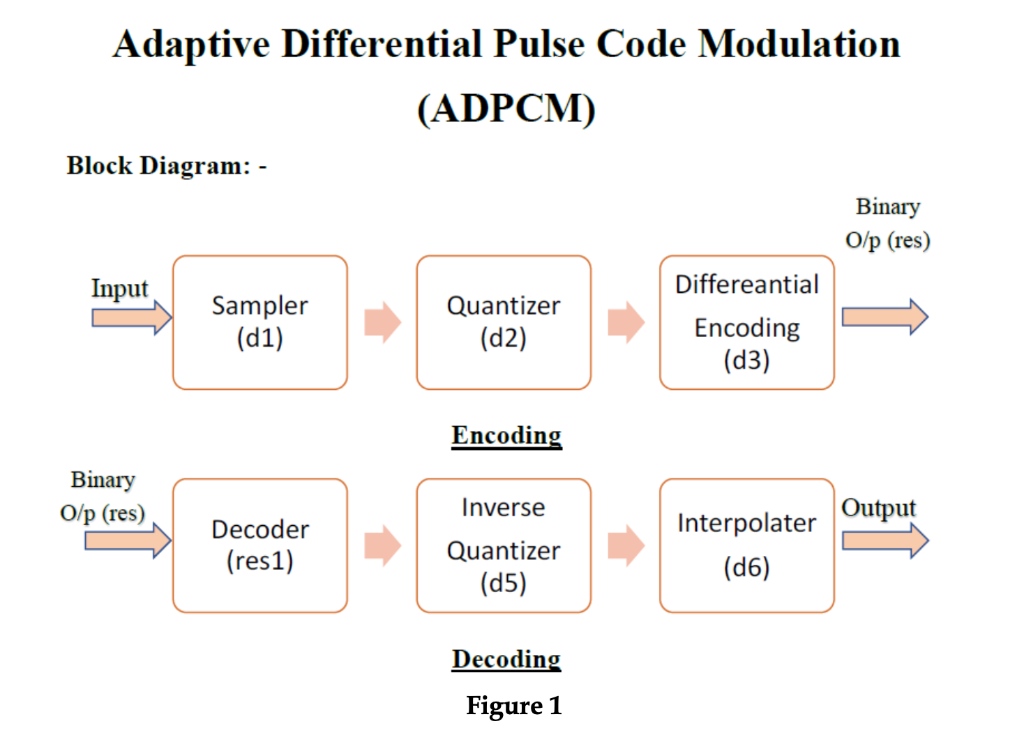 Adaptive Differential Pulse Code Modulation (ADPCM)

Block Diagram: -

Input

Sampler (d1)

Quantizer (d2)

Differeantial Encoding (d3)

Binary O/p (res)

Encoding

Binary O/p (res)

Decoder (res1)

Inverse Quantizer (d5)

Interpolater (d6)

Output

Decoding

Figure 1